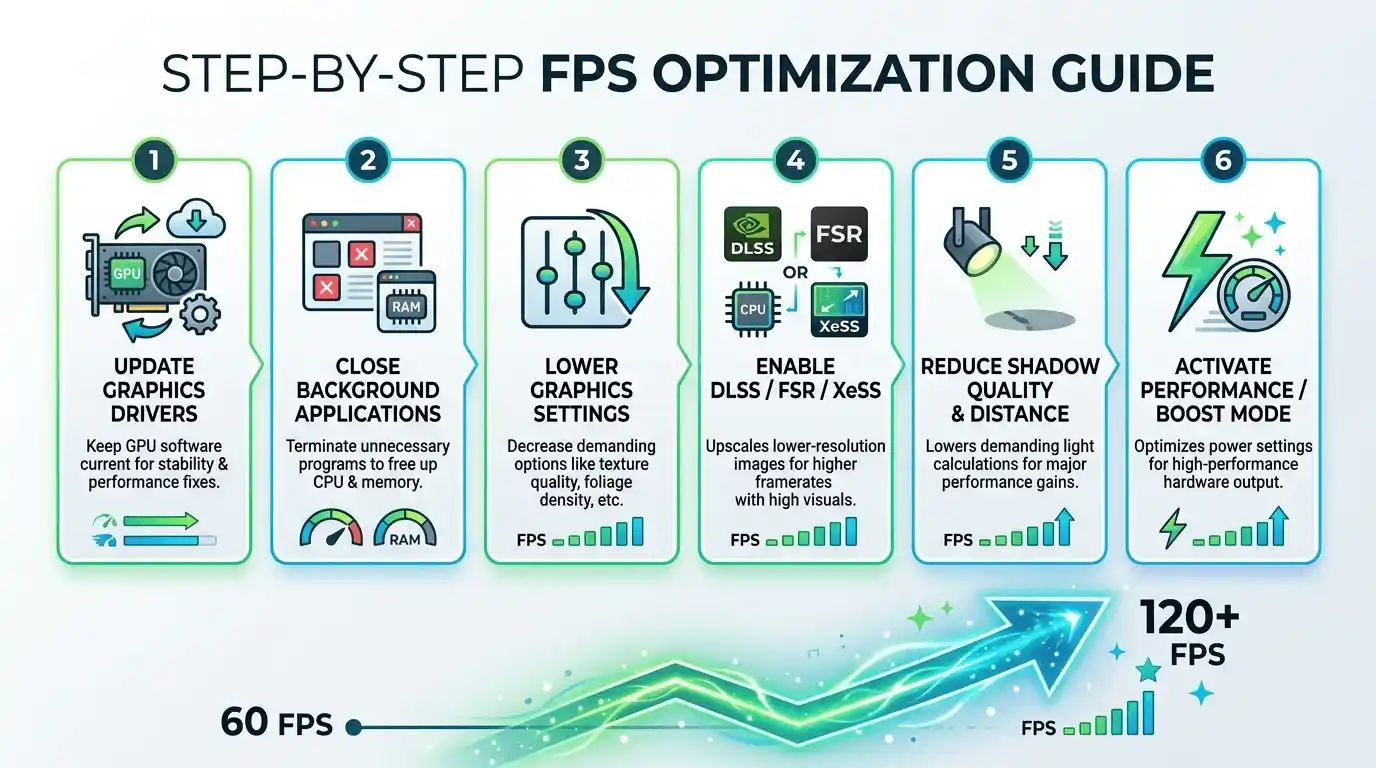 STEP-BY-STEP FPS OPTIMIZATION GUIDE

1

GPU

UPDATE GRAPHICS DRIVERS

Keep GPU software current for stability & performance fixes.

2

RAM

CLOSE BACKGROUND APPLICATIONS

Terminate unnecessary programs to free up CPU & memory.

RAM

3

LOWER GRAPHICS SETTINGS

Decrease demanding options like texture quality, foliage density, etc.

FPS

4

DLSS

FSR

OR

CPU

XeSS

ENABLE DLSS / FSR / XeSS

Upscales lower-resolution images for higher framerates with high visuals.

FPS

5

REDUCE SHADOW QUALITY & DISTANCE

Lowers demanding light calculations for major performance gains.

FPS

6

ACTIVATE PERFORMANCE / BOOST MODE

Optimizes power settings for high-performance hardware output.

60 FPS

120+ FPS

FPS